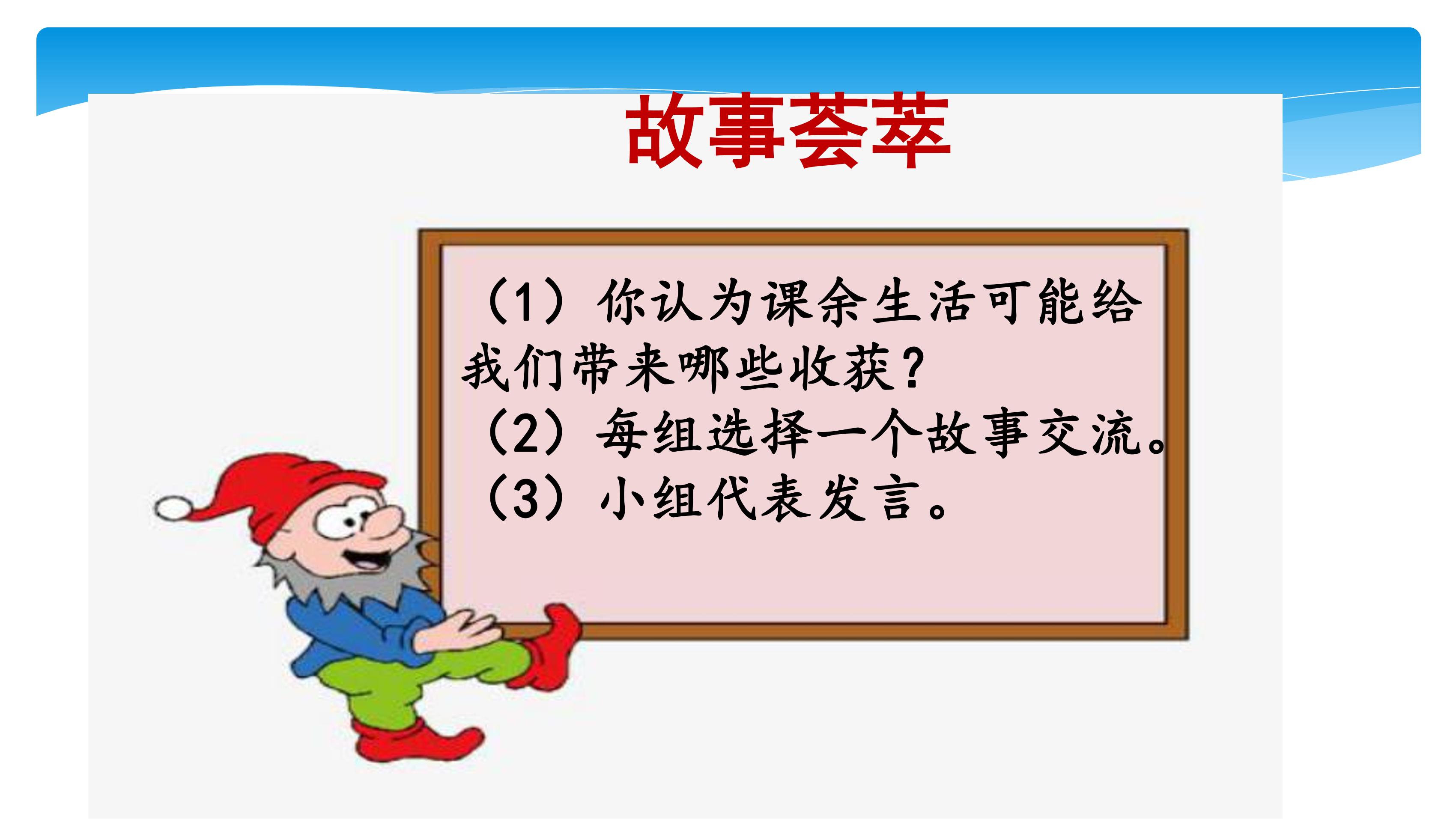 故事荟萃

（1）你认为课余生活可能给我们带来哪些收获？
（2）每组选择一个故事交流。
（3）小组代表发言。